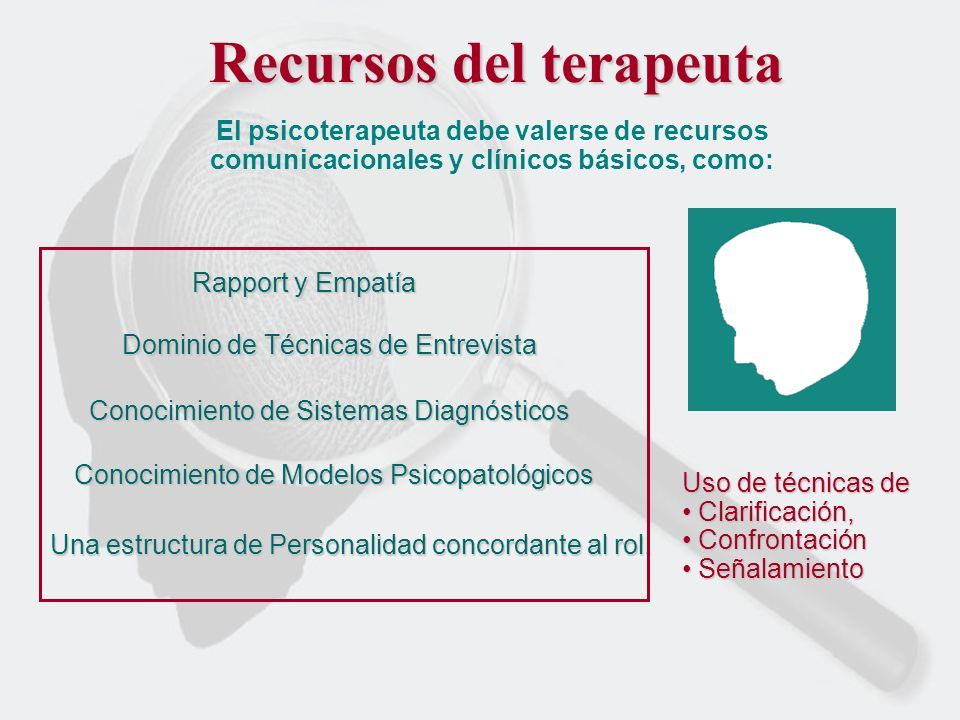 Recursos del terapeuta

El psicoterapeuta debe valerse de recursos comunicacionales y clínicos básicos, como:

Rapport y Empatía

Dominio de Técnicas de Entrevista

Conocimiento de Sistemas Diagnósticos

Conocimiento de Modelos Psicopatológicos

Una estructura de Personalidad concordante al rol

Uso de técnicas de
• Clarificación,
• Confrontación
• Señalamiento